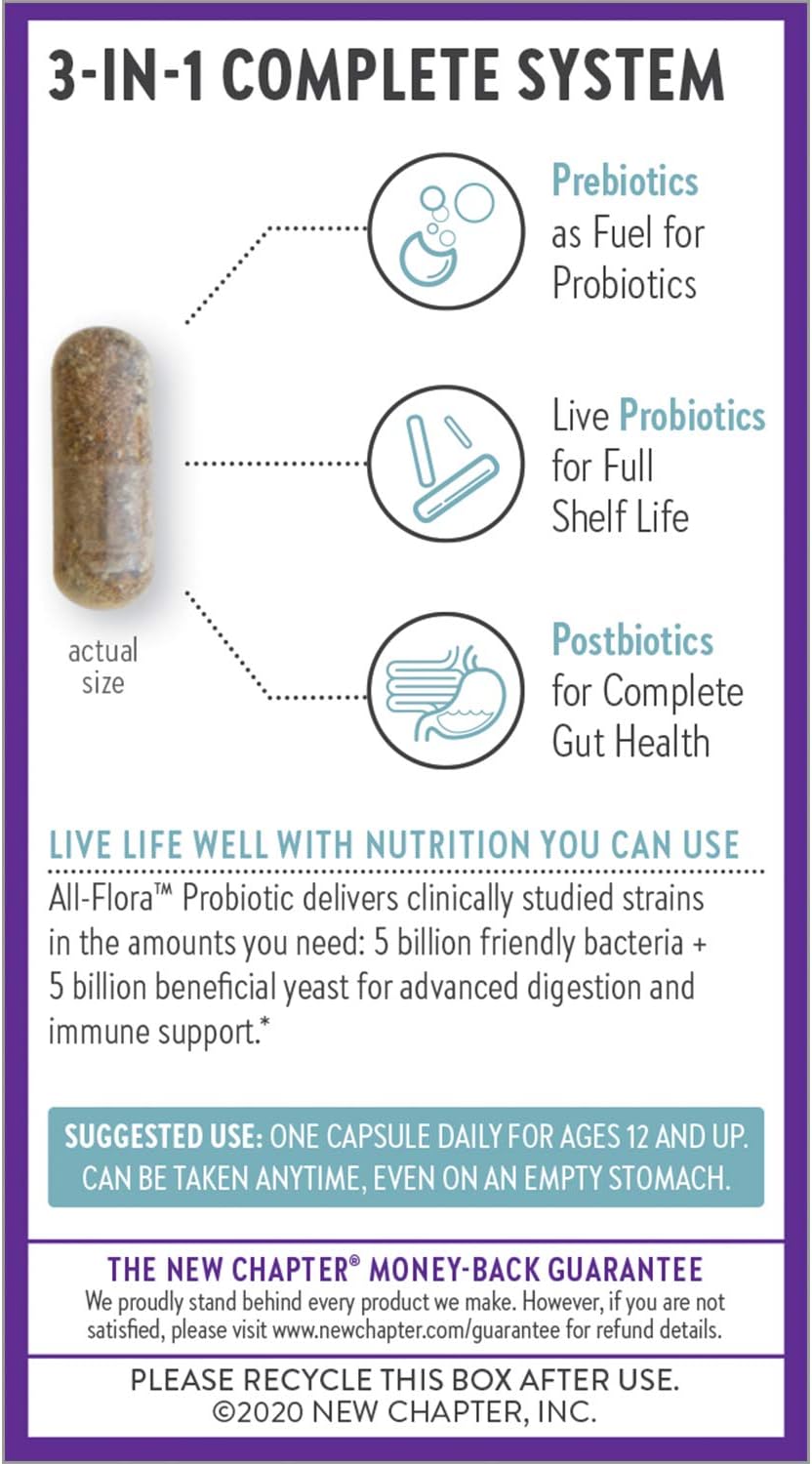 3-IN-1 COMPLETE SYSTEM

Prebiotics as Fuel for Probiotics

Live Probiotics for Full Shelf Life

Postbiotics for Complete Gut Health

actual size

LIVE LIFE WELL WITH NUTRITION YOU CAN USE

All-Flora™ Probiotic delivers clinically studied strains in the amounts you need: 5 billion friendly bacteria + 5 billion beneficial yeast for advanced digestion and immune support.*

SUGGESTED USE: ONE CAPSULE DAILY FOR AGES 12 AND UP. CAN BE TAKEN ANYTIME, EVEN ON AN EMPTY STOMACH.

THE NEW CHAPTER® MONEY-BACK GUARANTEE

We proudly stand behind every product we make. However, if you are not satisfied, please visit www.newchapter.com/guarantee for refund details.

PLEASE RECYCLE THIS BOX AFTER USE.
©2020 NEW CHAPTER, INC.